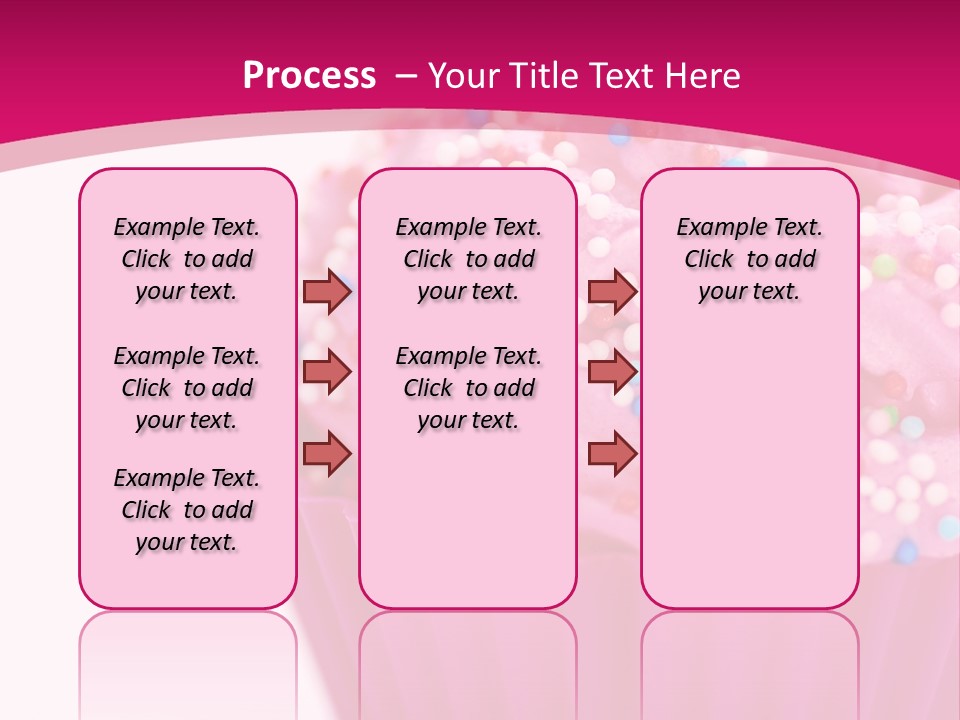 Process – Your Title Text Here

Example Text. Click to add your text.

Example Text. Click to add your text.

Example Text. Click to add your text.

Example Text. Click to add your text.

Example Text. Click to add your text.

Example Text. Click to add your text.